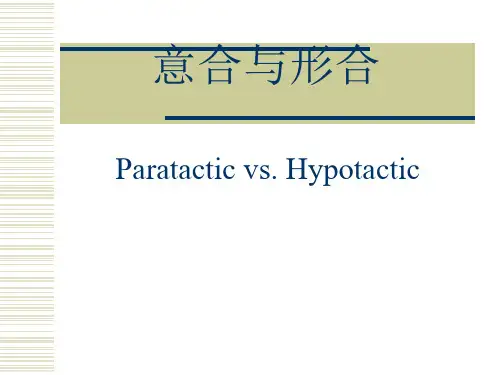 意合与形合

Paratactic vs. Hypotactic